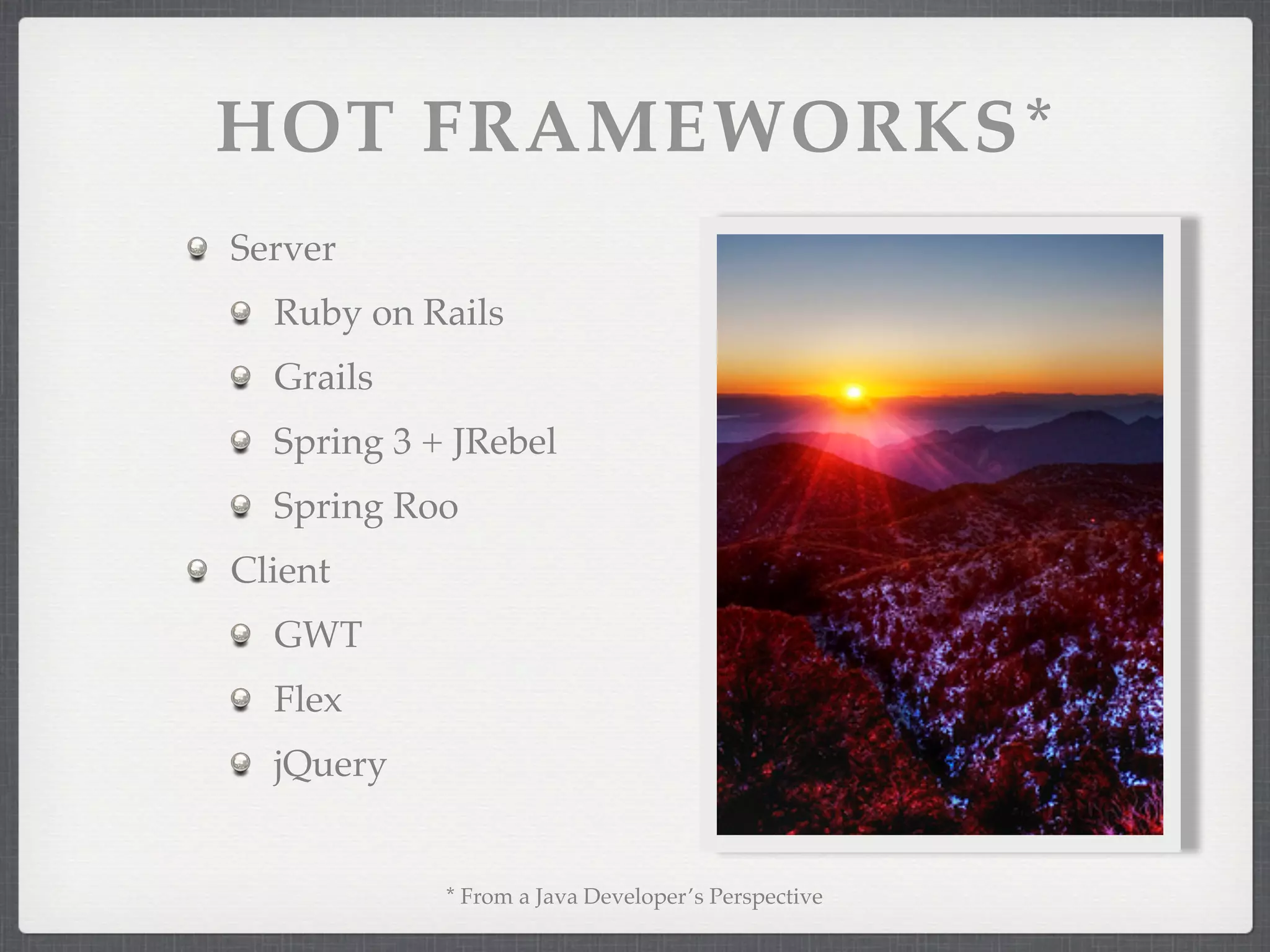 HOT FRAMEWORKS*

Server

Ruby on Rails

Grails

Spring 3 + JRebel

Spring Roo

Client

GWT

Flex

jQuery

* From a Java Developer's Perspective